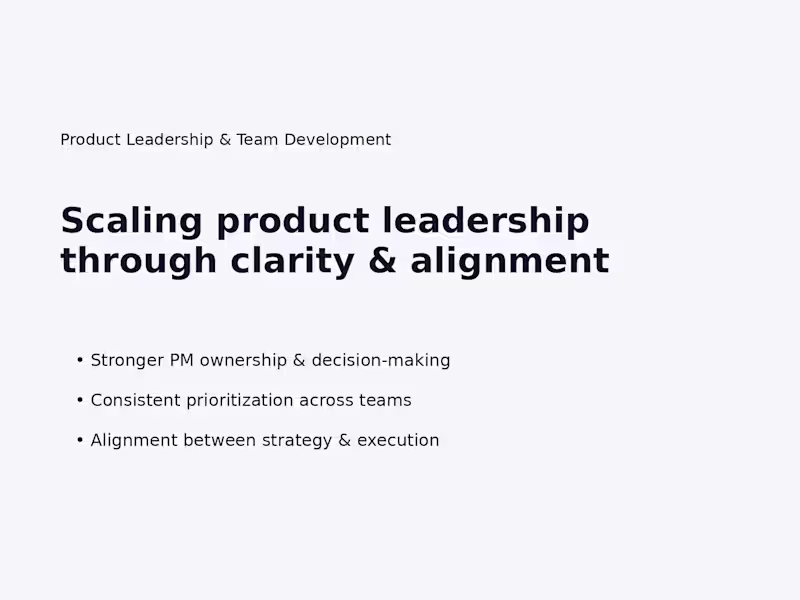 Product Leadership & Team Development

Scaling product leadership through clarity & alignment

• Stronger PM ownership & decision-making
• Consistent prioritization across teams
• Alignment between strategy & execution